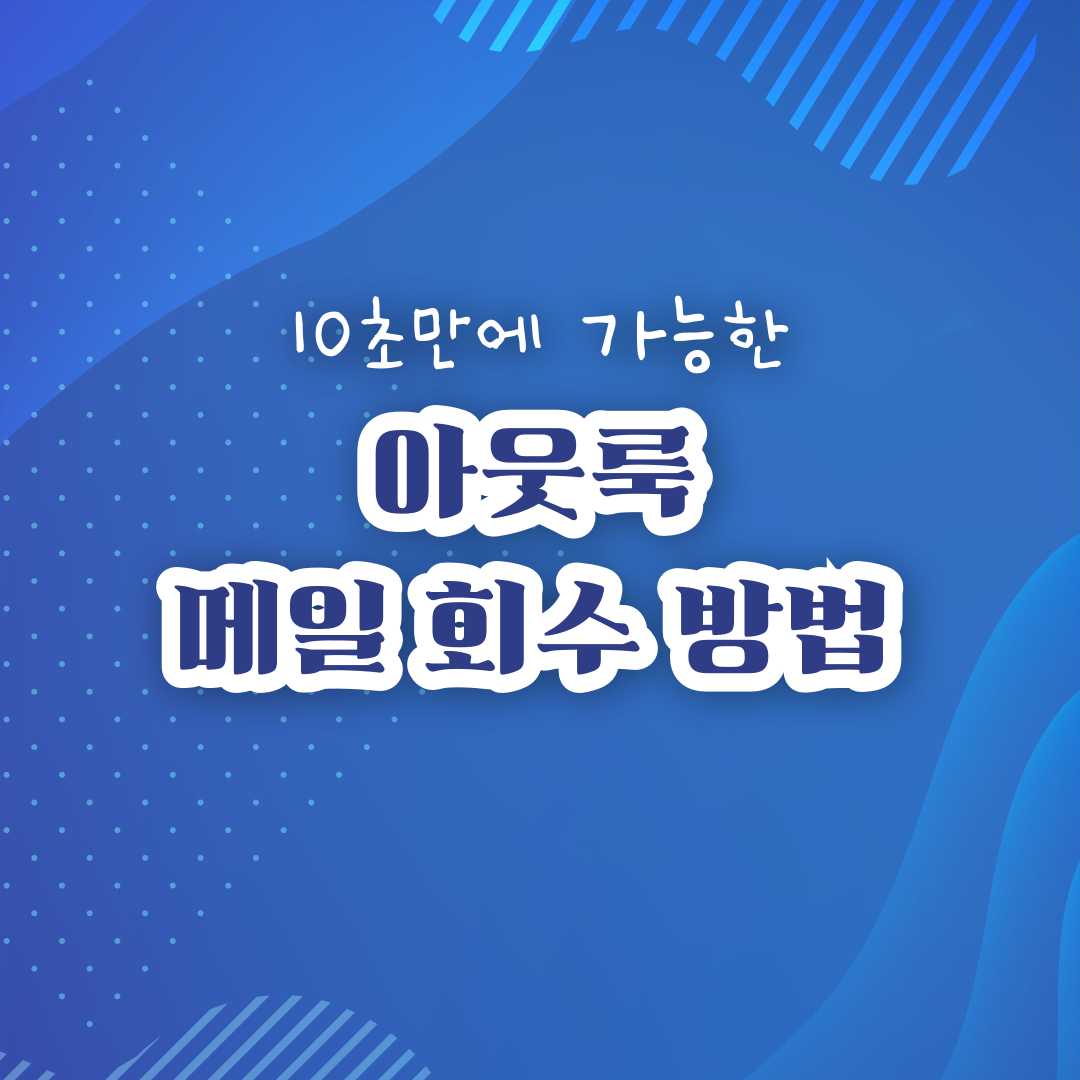 10초만에 가능한

아웃룩
메일 회수 방법